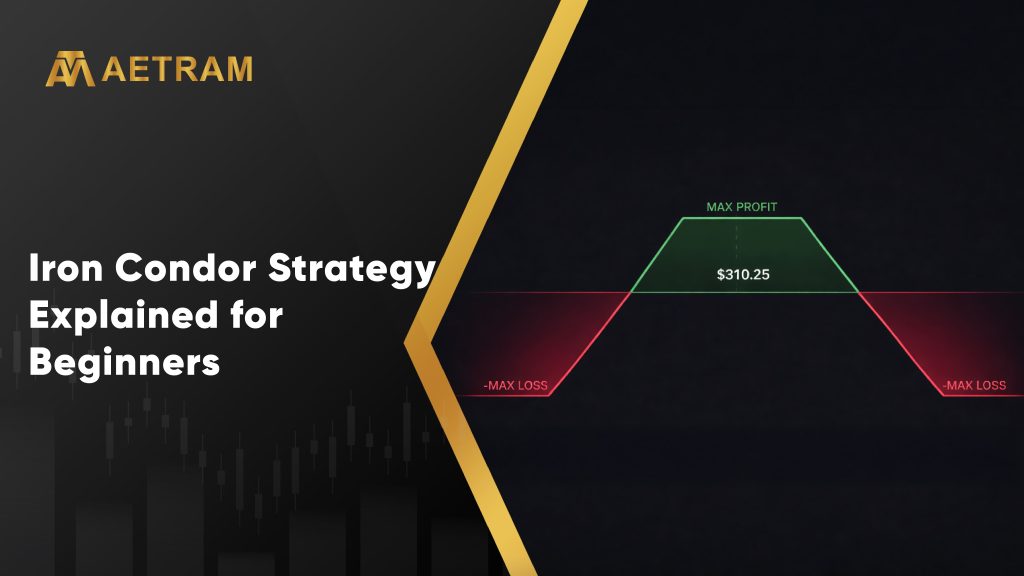 AETRAM

Iron Condor Strategy Explained for Beginners

MAX PROFIT

$310.25

-MAX LOSS

-MAX LOSS